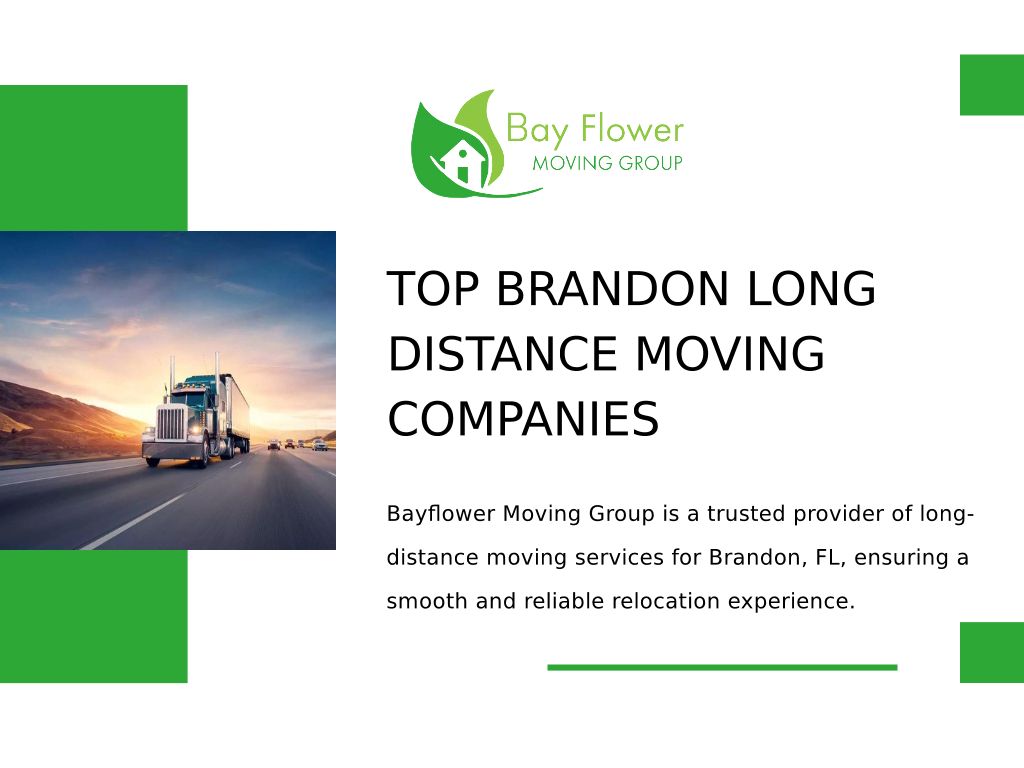 Bay Flower
MOVING GROUP

TOP BRANDON LONG DISTANCE MOVING COMPANIES

Bayflower Moving Group is a trusted provider of long-distance moving services for Brandon, FL, ensuring a smooth and reliable relocation experience.